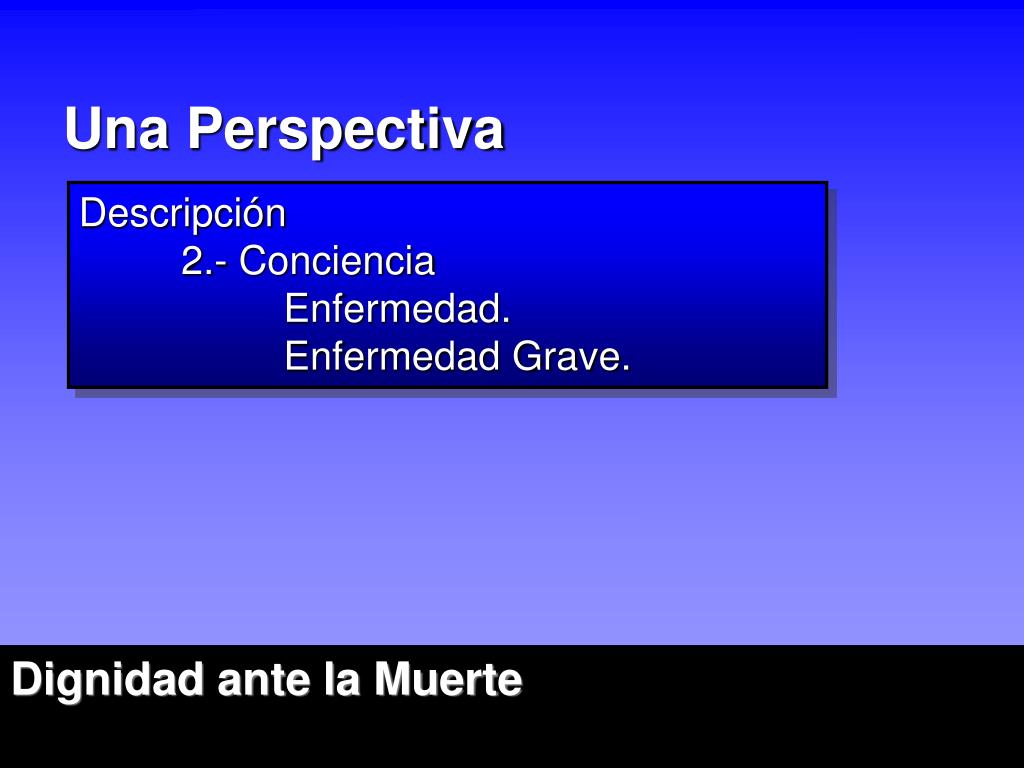 Una Perspectiva

Descripción
2.- Conciencia
Enfermedad.
Enfermedad Grave.

Dignidad ante la Muerte